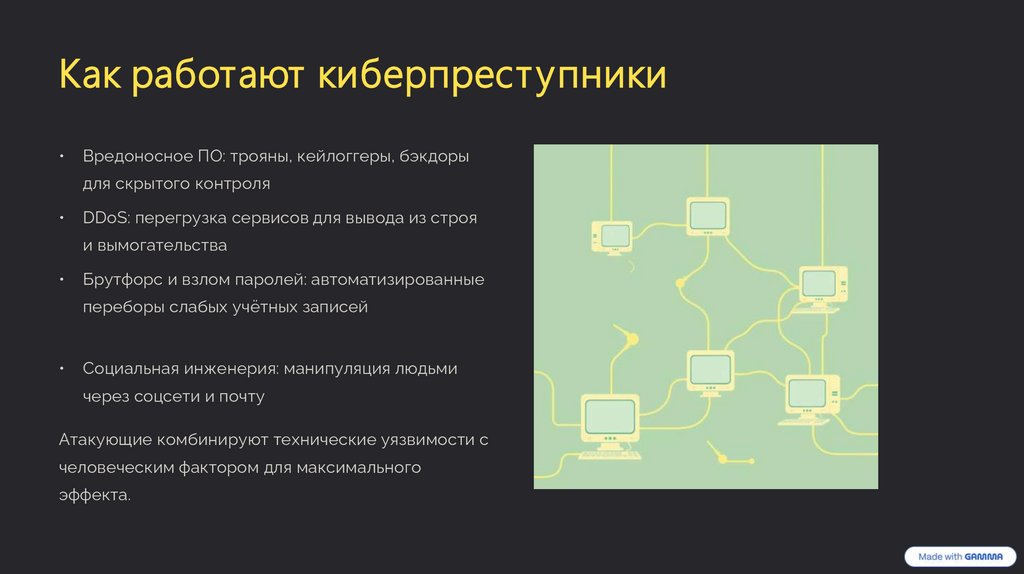 Как работают киберпреступники

• Вредоносное ПО: трояны, кейлоггеры, бэкдоры для скрытого контроля

• DDoS: перегрузка сервисов для вывода из строя и вымогательства

• Брутфорс и взлом паролей: автоматизированные переборы слабых учётных записей

• Социальная инженерия: манипуляция людьми через соцсети и почту

Атакующие комбинируют технические уязвимости с человеческим фактором для максимального эффекта.

Made with GAMMA